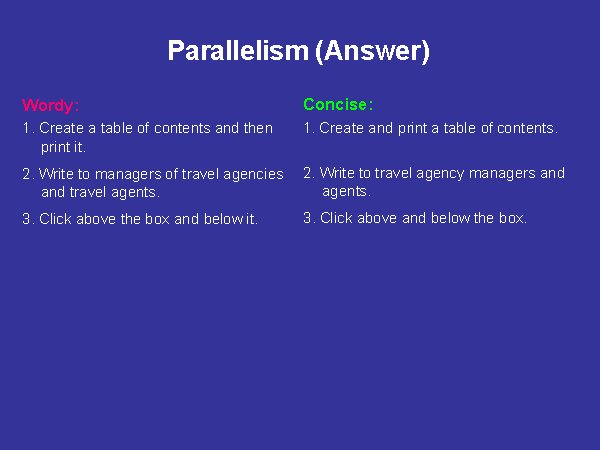 Parallelism (Answer)

Wordy:

1. Create a table of contents and then print it.

2. Write to managers of travel agencies and travel agents.

3. Click above the box and below it.

Concise:

1. Create and print a table of contents.

2. Write to travel agency managers and agents.

3. Click above and below the box.